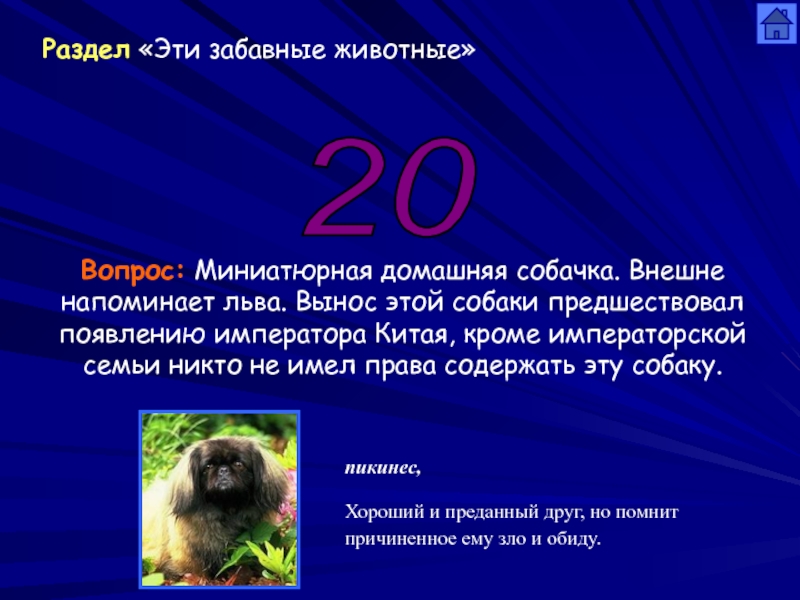 Раздел «Эти забавные животные»

20

Вопрос: Миниатюрная домашняя собачка. Внешне напоминает льва. Вынос этой собаки предшествовал появлению императора Китая, кроме императорской семьи никто не имел права содержать эту собаку.

пикинес,

Хороший и преданный друг, но помнит причиненное ему зло и обиду.